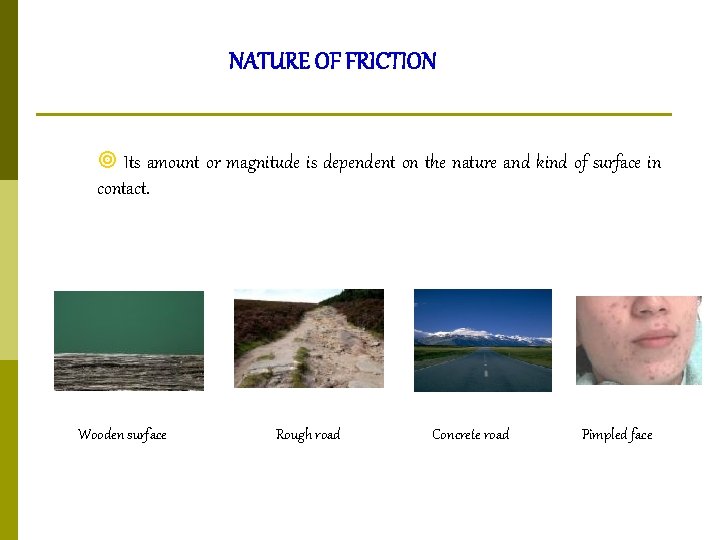 NATURE OF FRICTION

Its amount or magnitude is dependent on the nature and kind of surface in contact.

Wooden surface

Rough road

Concrete road

Pimpled face